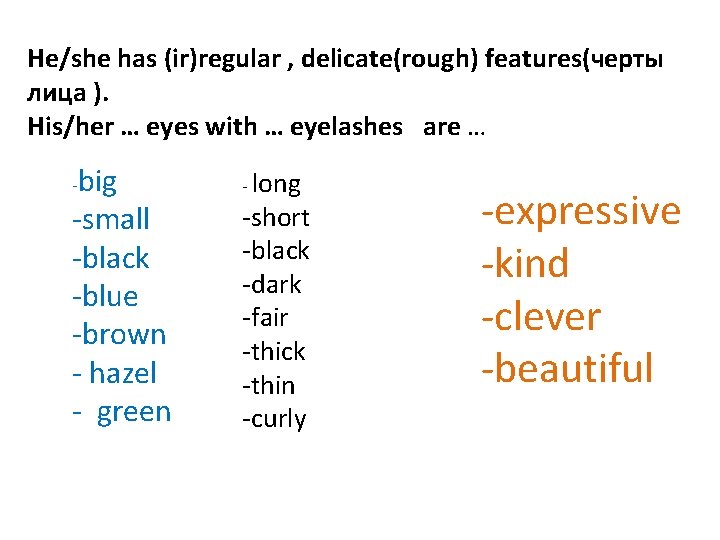 He/she has (ir)regular , delicate(rough) features(черты лица ).
His/her … eyes with … eyelashes are …

-big
-small
-black
-blue
-brown
- hazel
- green

- long
-short
-black
-dark
-fair
-thick
-thin
-curly

-expressive
-kind
-clever
-beautiful